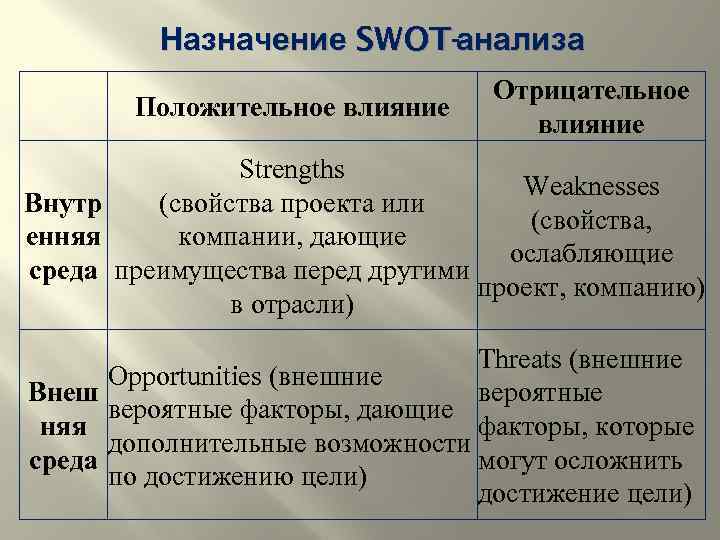 Назначение SWOT-анализа

| | Положительное влияние | Отрицательное влияние |
|---|---|---|
| Внутренняя среда | Strengths (свойства проекта или компании, дающие преимущества перед другими в отрасли) | Weaknesses (свойства, ослабляющие проект, компанию) |
| Внешняя среда | Opportunities (внешние вероятные факторы, дающие дополнительные возможности по достижению цели) | Threats (внешние вероятные факторы, которые могут осложнить достижение цели) |